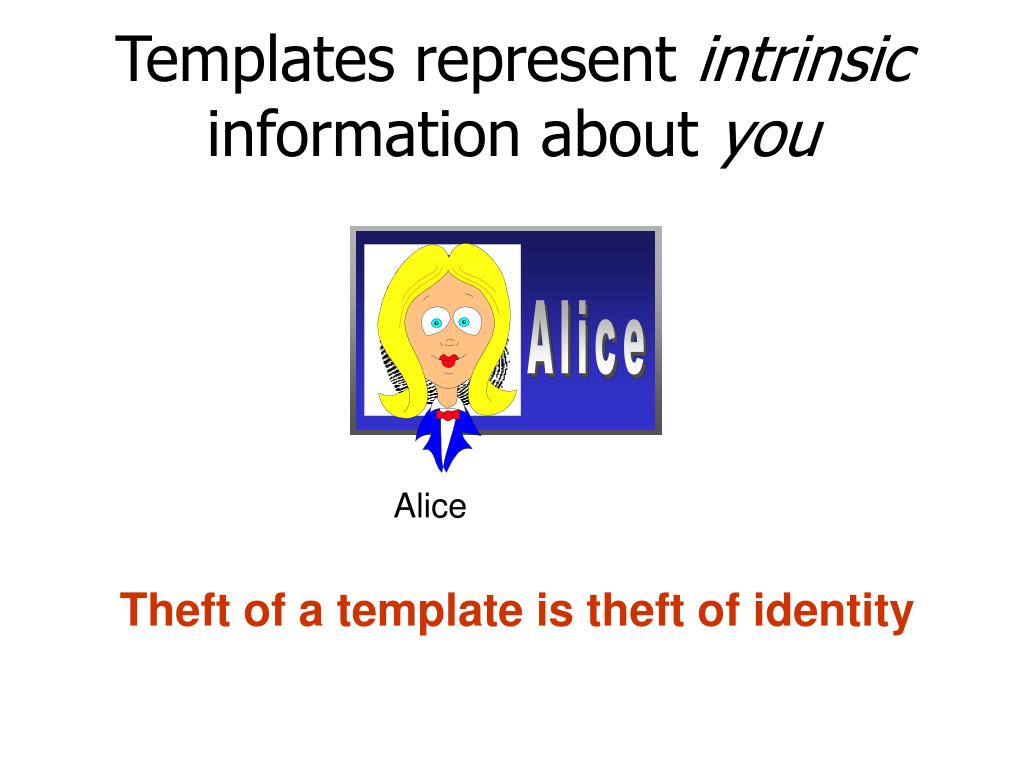 Templates represent intrinsic information about you

Alice

Alice

Theft of a template is theft of identity